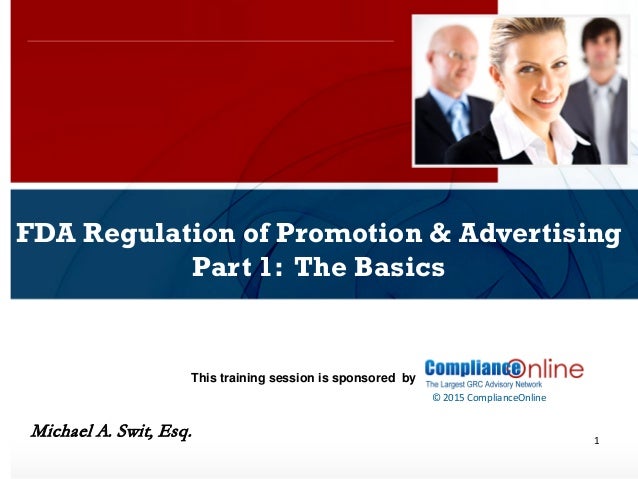 FDA Regulation of Promotion & Advertising
Part 1: The Basics

This training session is sponsored by

ComplianceOnline
The Largest GRC Advisory Network
© 2015 ComplianceOnline

Michael A. Swit, Esq.

1